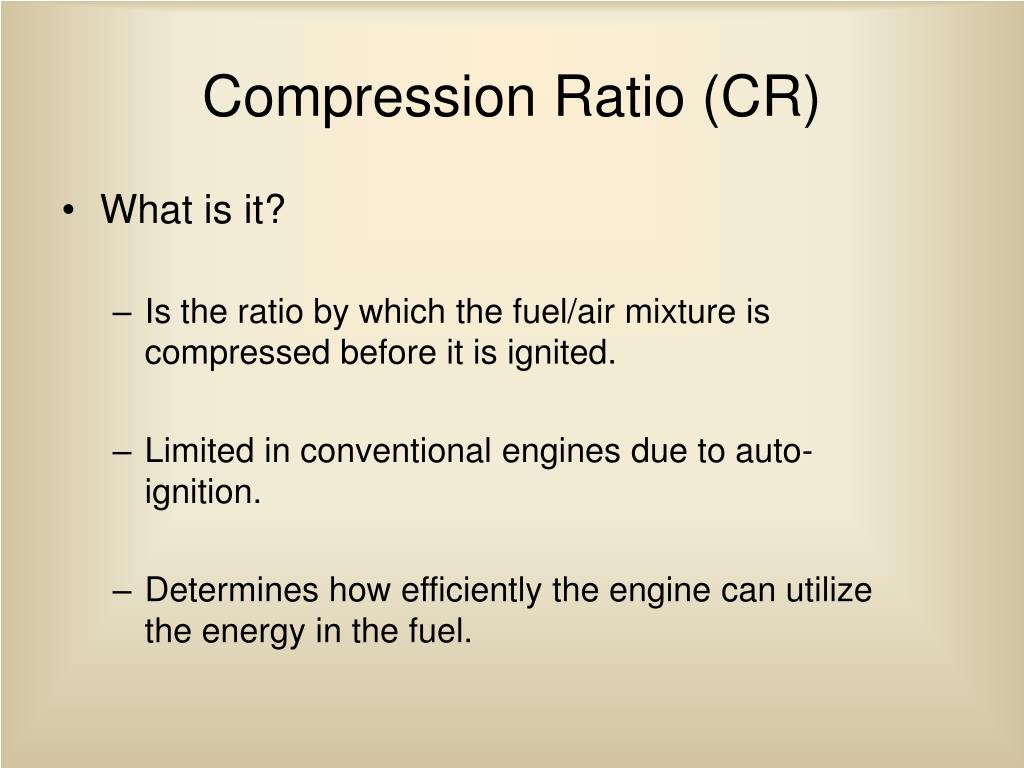 Compression Ratio (CR)

• What is it?

– Is the ratio by which the fuel/air mixture is compressed before it is ignited.

– Limited in conventional engines due to auto-ignition.

– Determines how efficiently the engine can utilize the energy in the fuel.